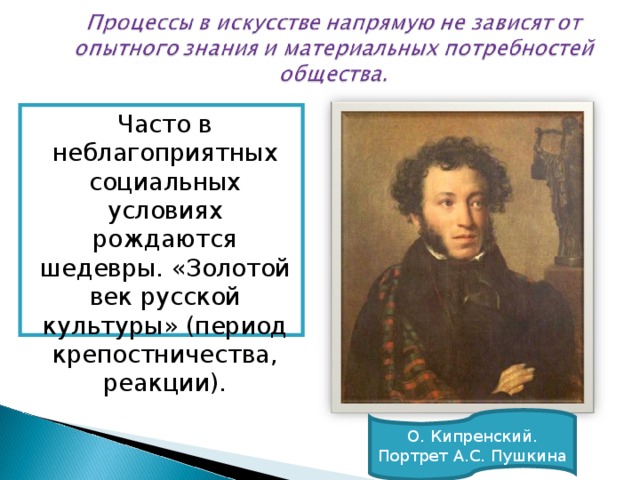 Процессы в искусстве напрямую не зависят от опытного знания и материальных потребностей общества.

Часто в неблагоприятных социальных условиях рождаются шедевры. «Золотой век русской культуры» (период крепостничества, реакции).

О. Кипренский.
Портрет А.С. Пушкина